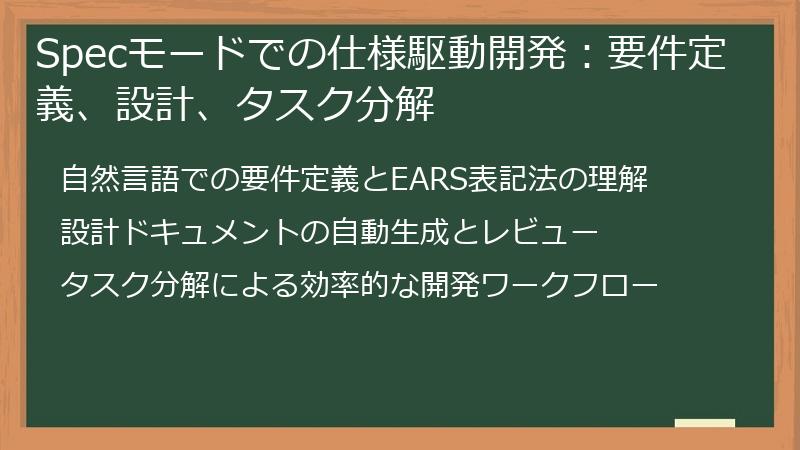 Specモードでの仕様駆動開発：要件定義、設計、タスク分解

自然言語での要件定義とEARS表記法の理解

設計ドキュメントの自動生成とレビュー

タスク分解による効率的な開発ワークフロー